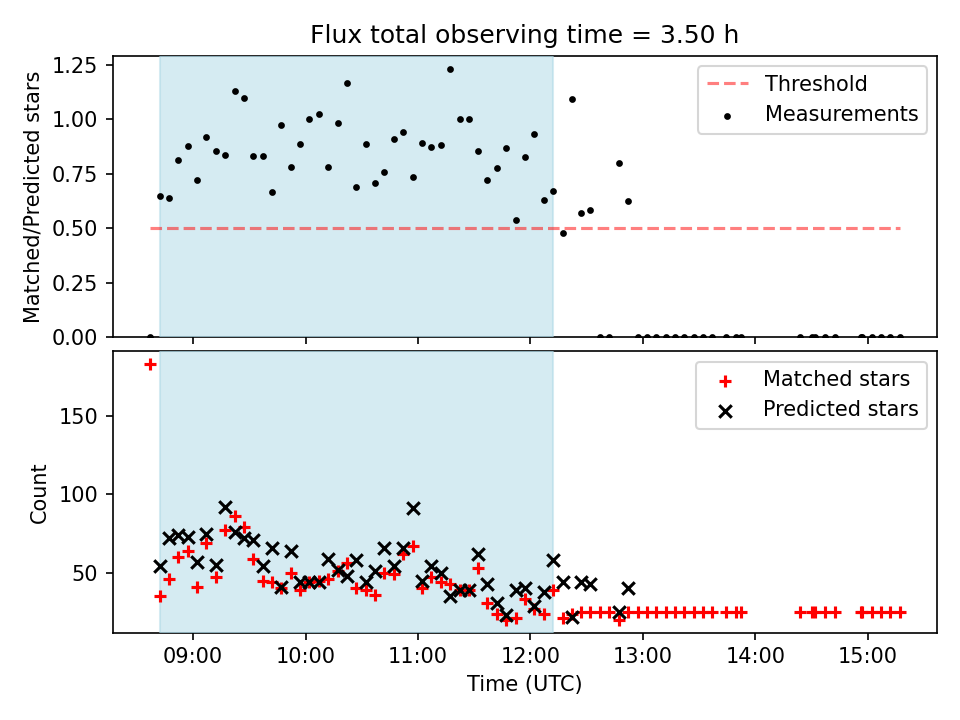 Flux total observing time = 3.50 h

Matched/Predicted stars

1.25
1.00
0.75
0.50
0.25
0.00

Threshold
Measurements

Count

150
100
50

Matched stars
Predicted stars

09:00
10:00
11:00
12:00
13:00
14:00
15:00

Time (UTC)